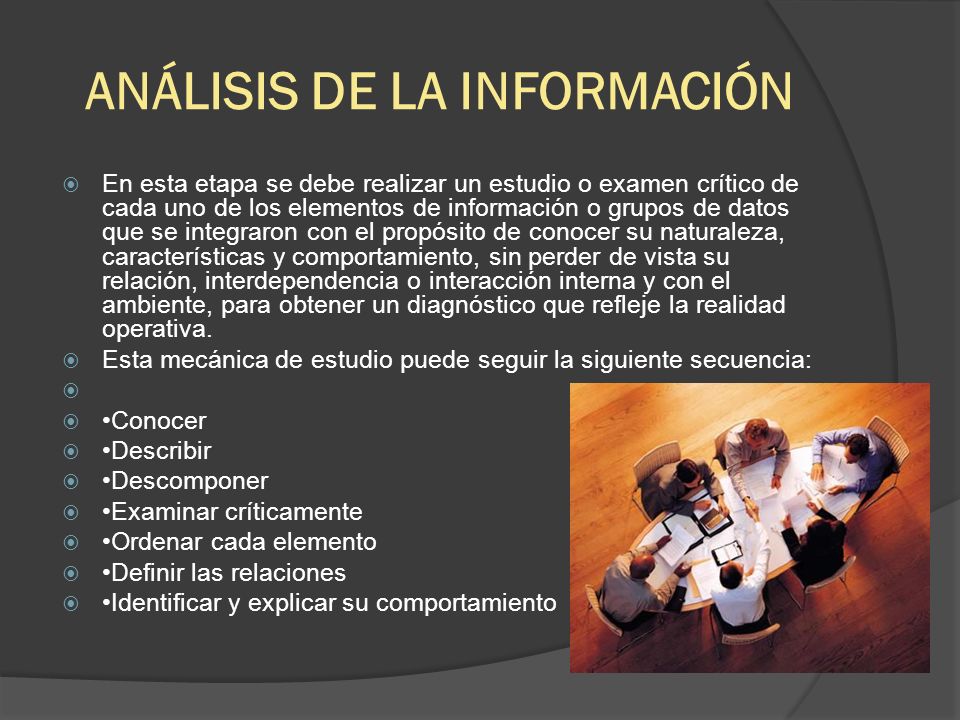 ANÁLISIS DE LA INFORMACIÓN

En esta etapa se debe realizar un estudio o examen crítico de cada uno de los elementos de información o grupos de datos que se integraron con el propósito de conocer su naturaleza, características y comportamiento, sin perder de vista su relación, interdependencia o interacción interna y con el ambiente, para obtener un diagnóstico que refleje la realidad operativa.

Esta mecánica de estudio puede seguir la siguiente secuencia:

•Conocer
•Describir
•Descomponer
•Examinar críticamente
•Ordenar cada elemento
•Definir las relaciones
•Identificar y explicar su comportamiento